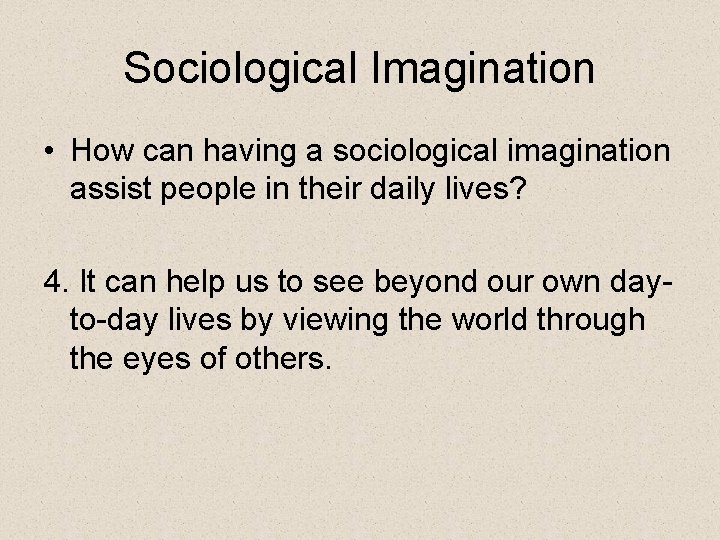 Sociological Imagination

• How can having a sociological imagination assist people in their daily lives?

4. It can help us to see beyond our own day-to-day lives by viewing the world through the eyes of others.